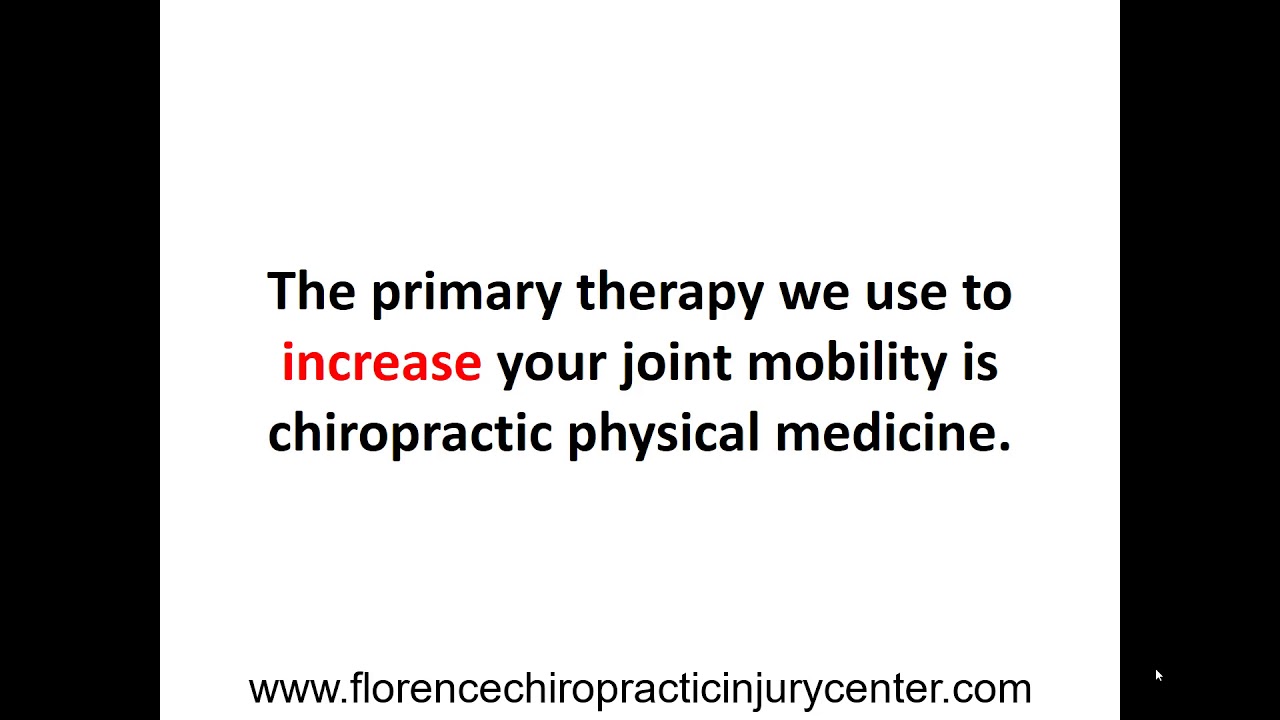 The primary therapy we use to increase your joint mobility is chiropractic physical medicine.

www.florencechiropracticinjurycenter.com